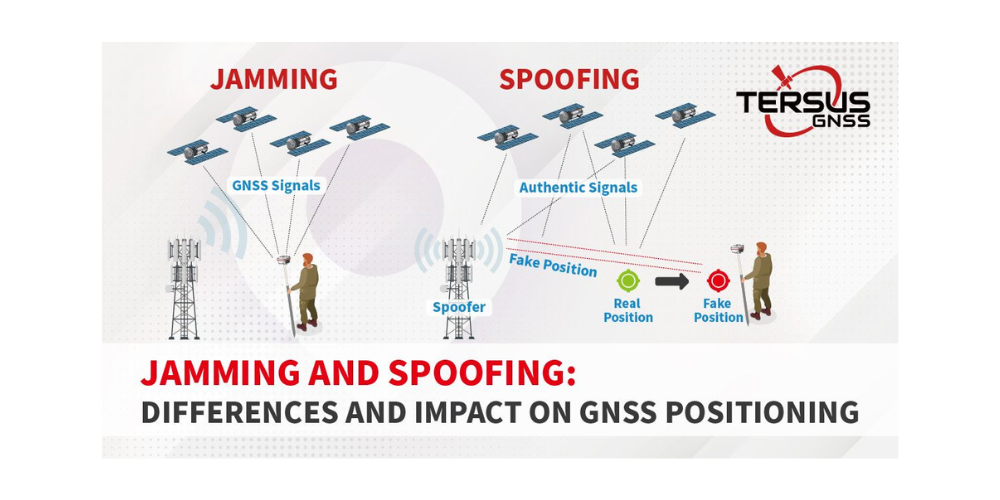 JAMMING

SPOOFING

TERSUS GNSS

GNSS Signals

Authentic Signals

Fake Position

Spoofer

Real Position

Fake Position

JAMMING AND SPOOFING:
DIFFERENCES AND IMPACT ON GNSS POSITIONING